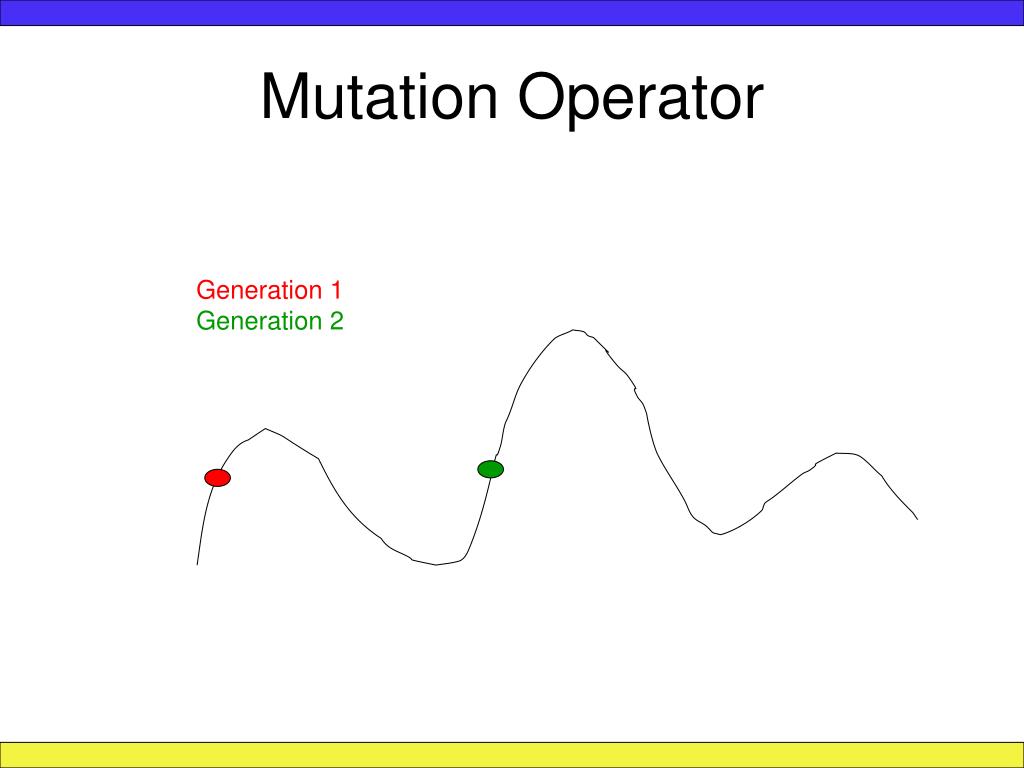 Mutation Operator

Generation 1
Generation 2